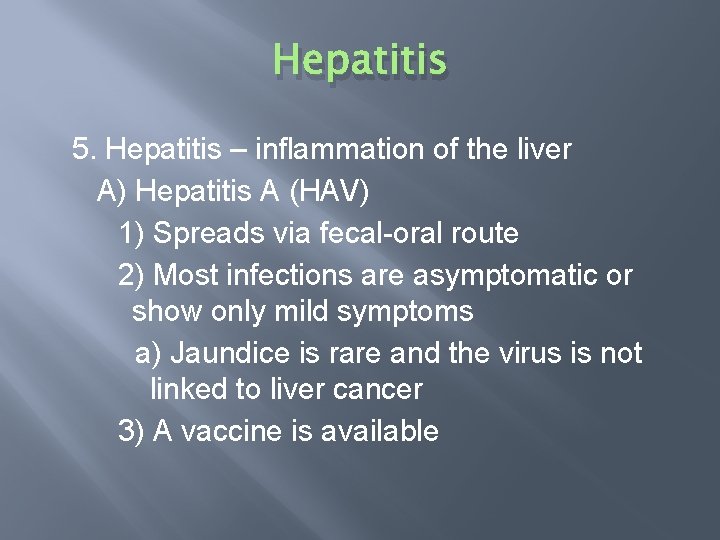 Hepatitis

5. Hepatitis – inflammation of the liver

A) Hepatitis A (HAV)

1) Spreads via fecal-oral route

2) Most infections are asymptomatic or show only mild symptoms

a) Jaundice is rare and the virus is not linked to liver cancer

3) A vaccine is available